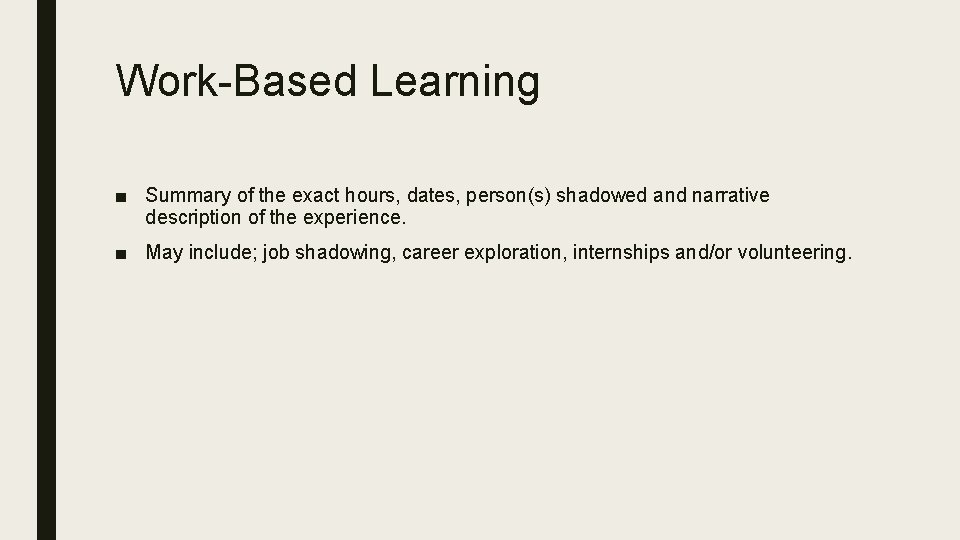 Work-Based Learning

• Summary of the exact hours, dates, person(s) shadowed and narrative description of the experience.

• May include; job shadowing, career exploration, internships and/or volunteering.